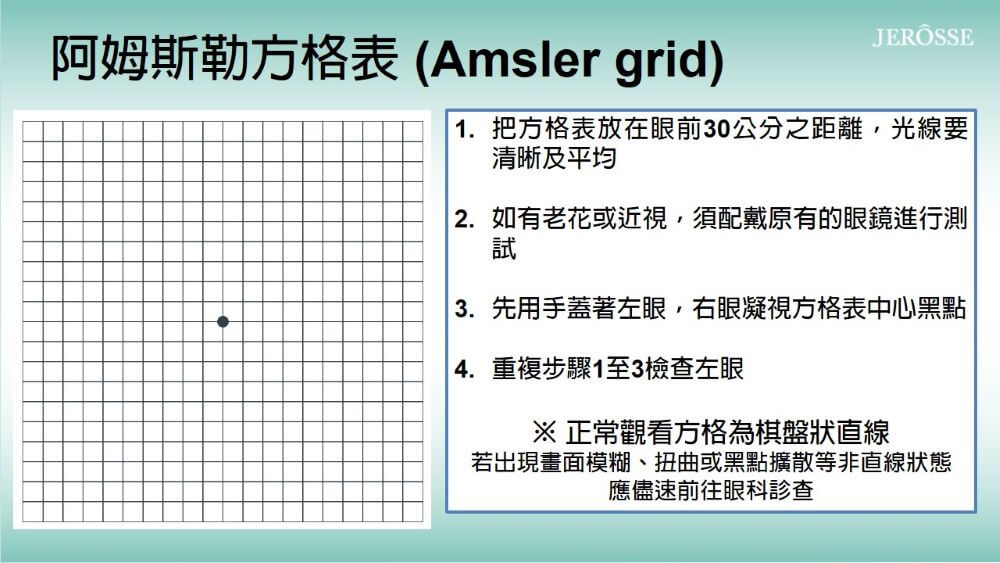 阿姆斯勒方格表 (Amsler grid)

JERÔSSE

1. 把方格表放在眼前30公分之距離，光線要清晰及平均

2. 如有老花或近視，須配戴原有的眼鏡進行測試

3. 先用手蓋著左眼，右眼凝視方格表中心黑點

4. 重複步驟1至3檢查左眼

※ 正常觀看方格為棋盤狀直線
若出現畫面模糊、扭曲或黑點擴散等非直線狀態
應儘速前往眼科診查